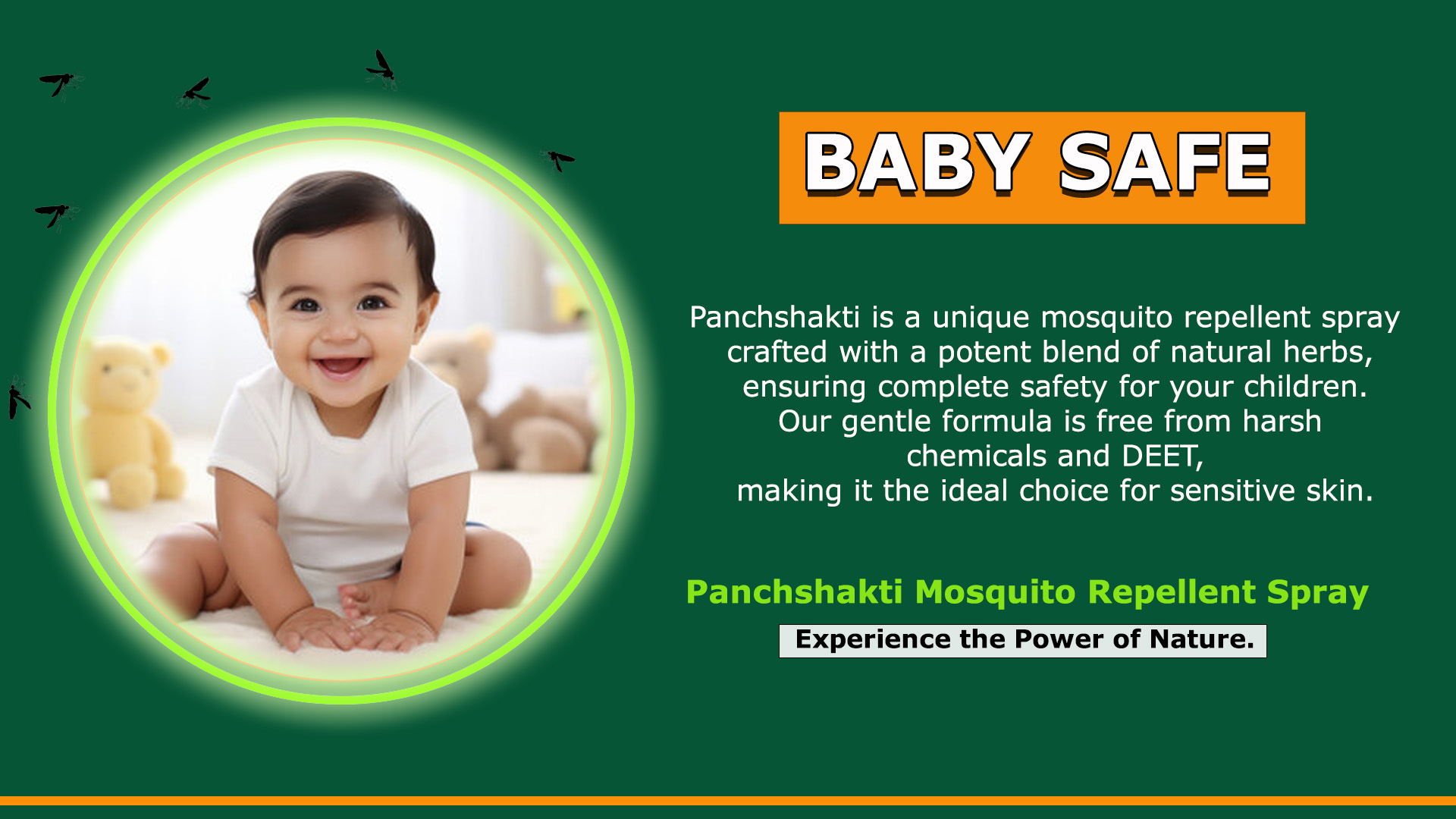 BABY SAFE

Panchshakti is a unique mosquito repellent spray crafted with a potent blend of natural herbs, ensuring complete safety for your children. Our gentle formula is free from harsh chemicals and DEET, making it the ideal choice for sensitive skin.

Panchshakti Mosquito Repellent Spray

Experience the Power of Nature.